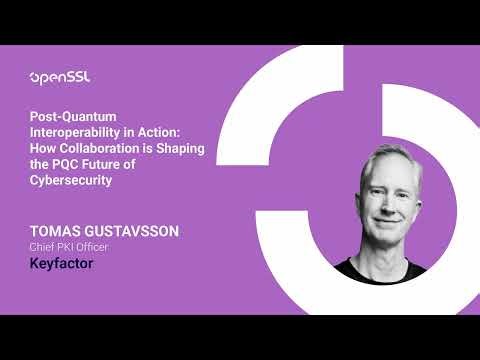 openSSL

Post-Quantum Interoperability in Action: How Collaboration is Shaping the PQC Future of Cybersecurity

TOMAS GUSTAVSSON
Chief PKI Officer
Keyfactor